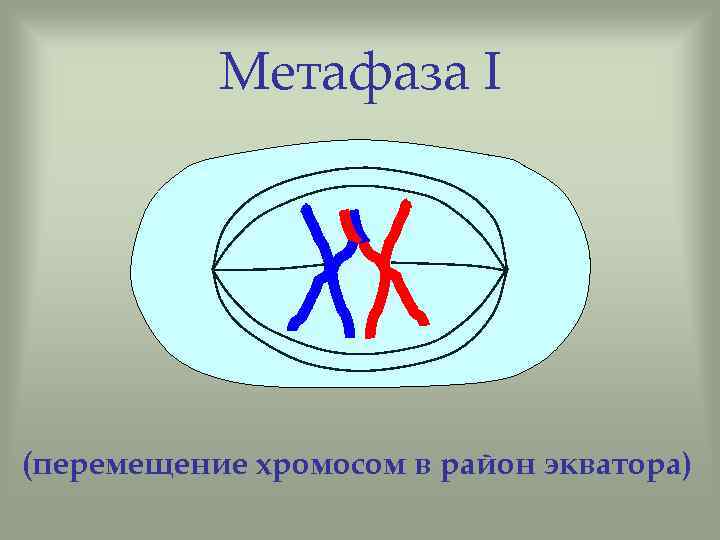 Метафаза I

(перемещение хромосом в район экватора)